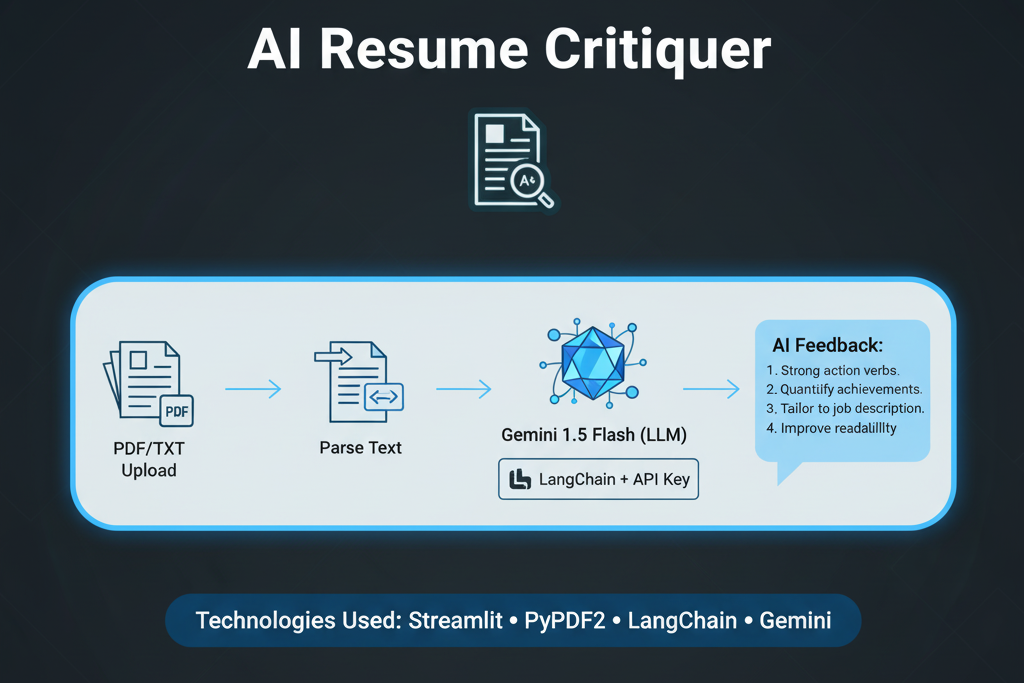 AI Resume Critiquer

A+

PDF

PDF/TXT Upload

Parse Text

Gemini 1.5 Flash (LLM)

LangChain + API Key

AI Feedback:
1. Strong action verbs.
2. Quantiify achievements.
3. Tailor to job description.
4. Improve readalillty

Technologies Used: Streamlit • PyPDF2 • LangChain • Gemini